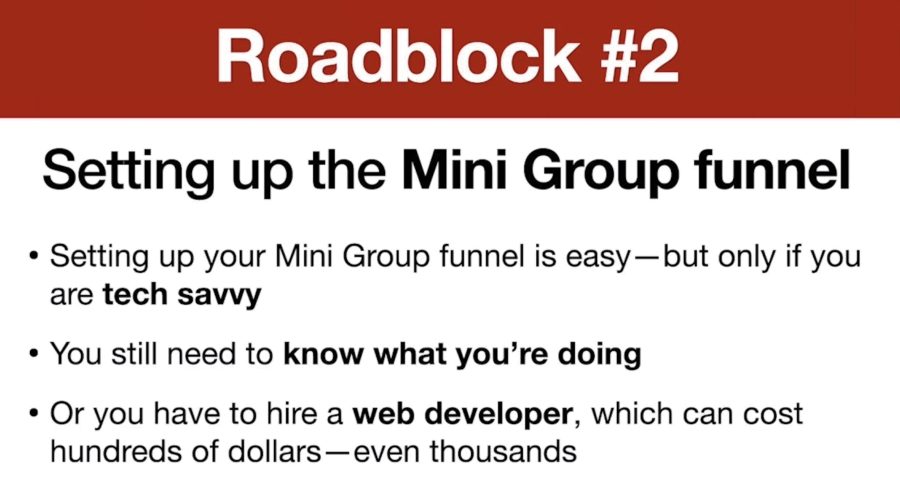 Roadblock #2

Setting up the Mini Group funnel

• Setting up your Mini Group funnel is easy—but only if you are tech savvy

• You still need to know what you're doing

• Or you have to hire a web developer, which can cost hundreds of dollars—even thousands